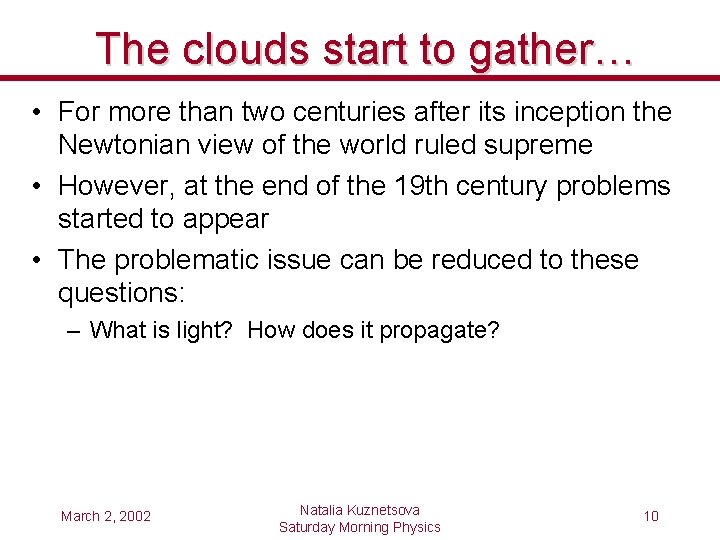 The clouds start to gather…

• For more than two centuries after its inception the Newtonian view of the world ruled supreme

• However, at the end of the 19th century problems started to appear

• The problematic issue can be reduced to these questions:

– What is light? How does it propagate?

March 2, 2002

Natalia Kuznetsova
Saturday Morning Physics

10